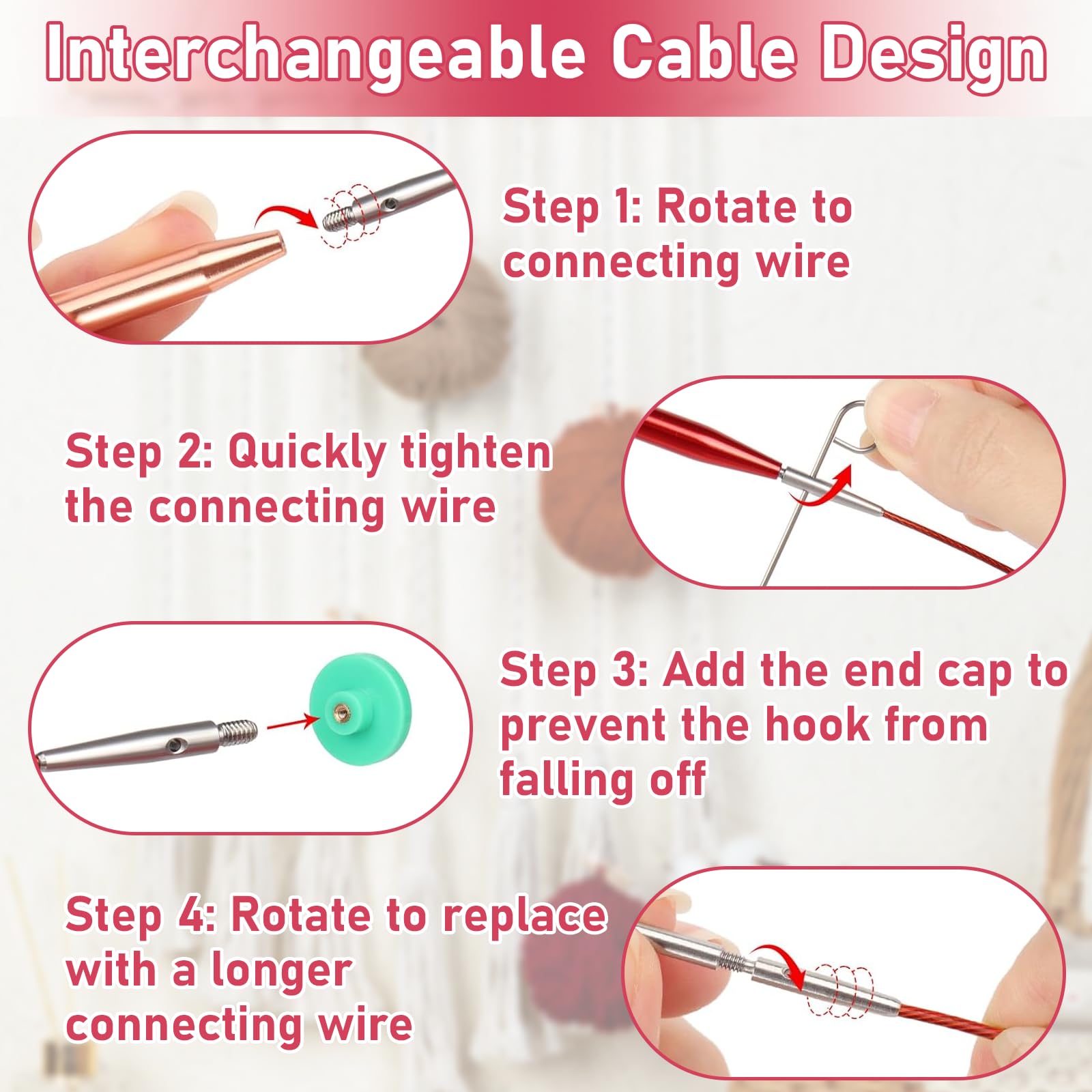 Interchangeable Cable Design

Step 1: Rotate to connecting wire

Step 2: Quickly tighten the connecting wire

Step 3: Add the end cap to prevent the hook from falling off

Step 4: Rotate to replace with a longer connecting wire